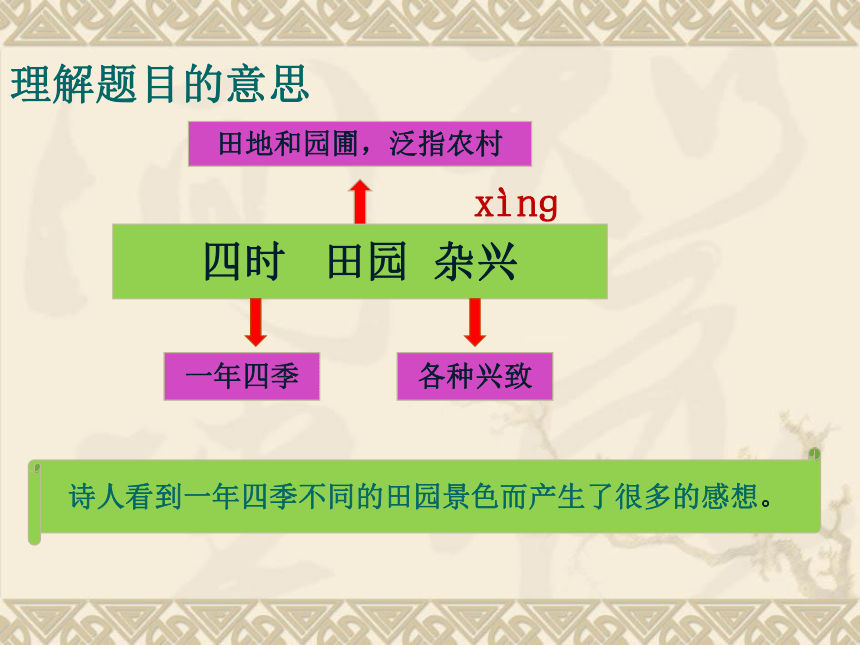 理解题目的意思

田地和园圃，泛指农村

xìng

四时　田园　杂兴

一年四季

各种兴致

诗人看到一年四季不同的田园景色而产生了很多的感想。